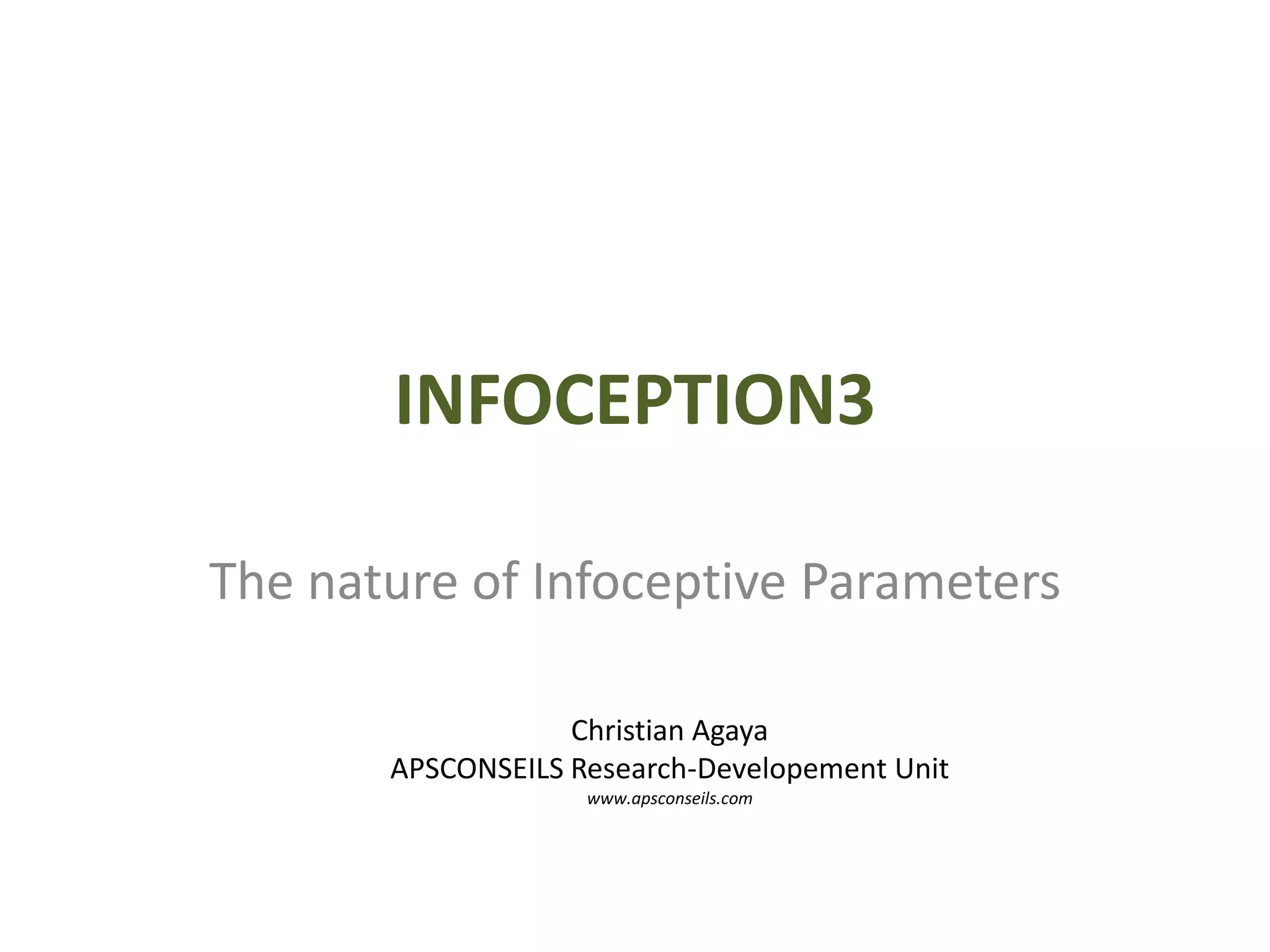 INFOCEPTION3

The nature of Infoceptive Parameters

Christian Agaya
APSCONSEILS Research-Developement Unit
www.apsconseils.com